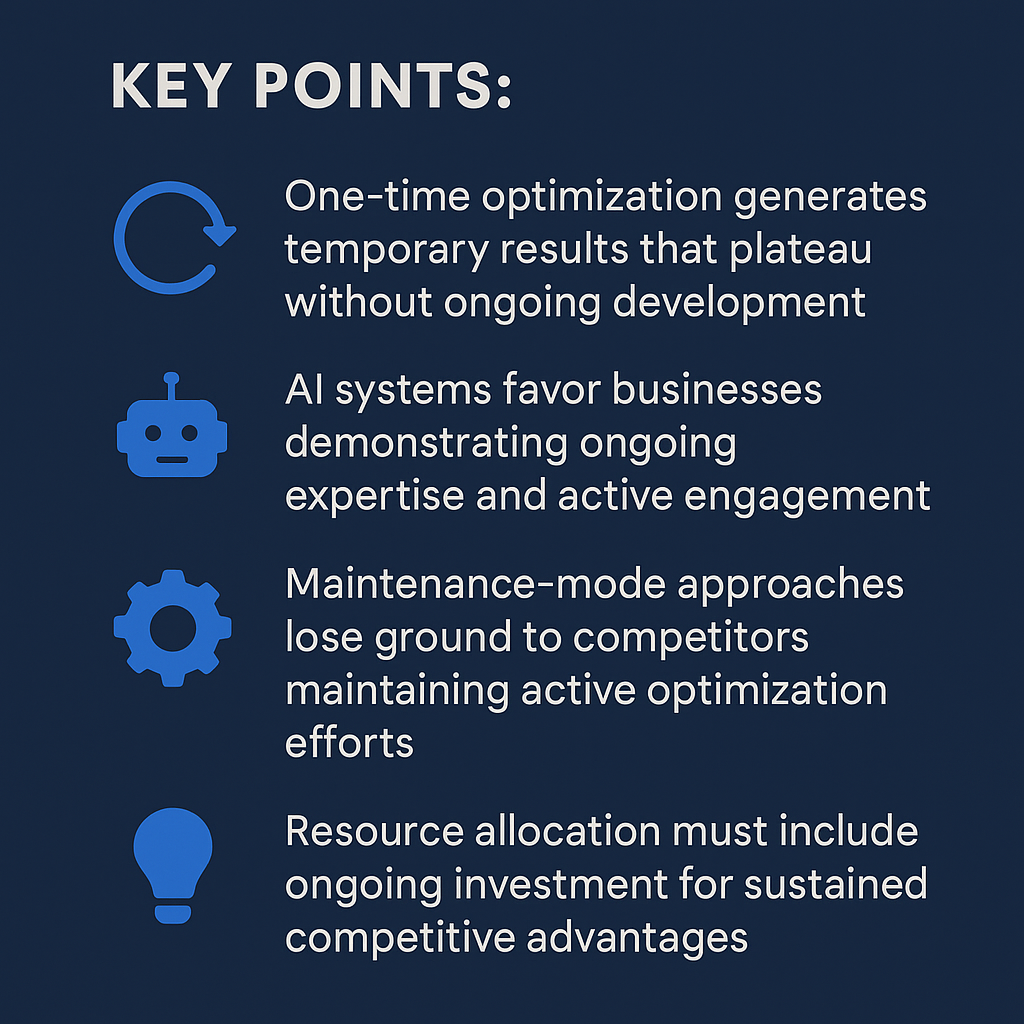 KEY POINTS:

One-time optimization generates temporary results that plateau without ongoing development

AI systems favor businesses demonstrating ongoing expertise and active engagement

Maintenance-mode approaches lose ground to competitors maintaining active optimization efforts

Resource allocation must include ongoing investment for sustained competitive advantages